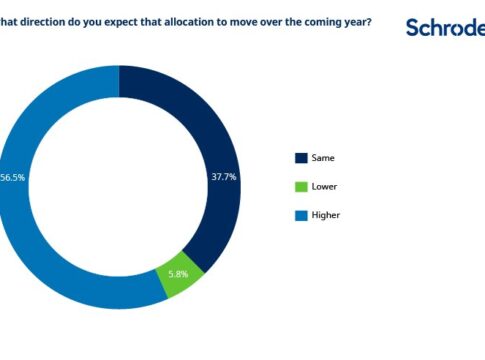 hat direction do you expect that allocation to move over the coming year?

Schrode

56.5%

37.7%

5.8%

Same

Lower

Higher